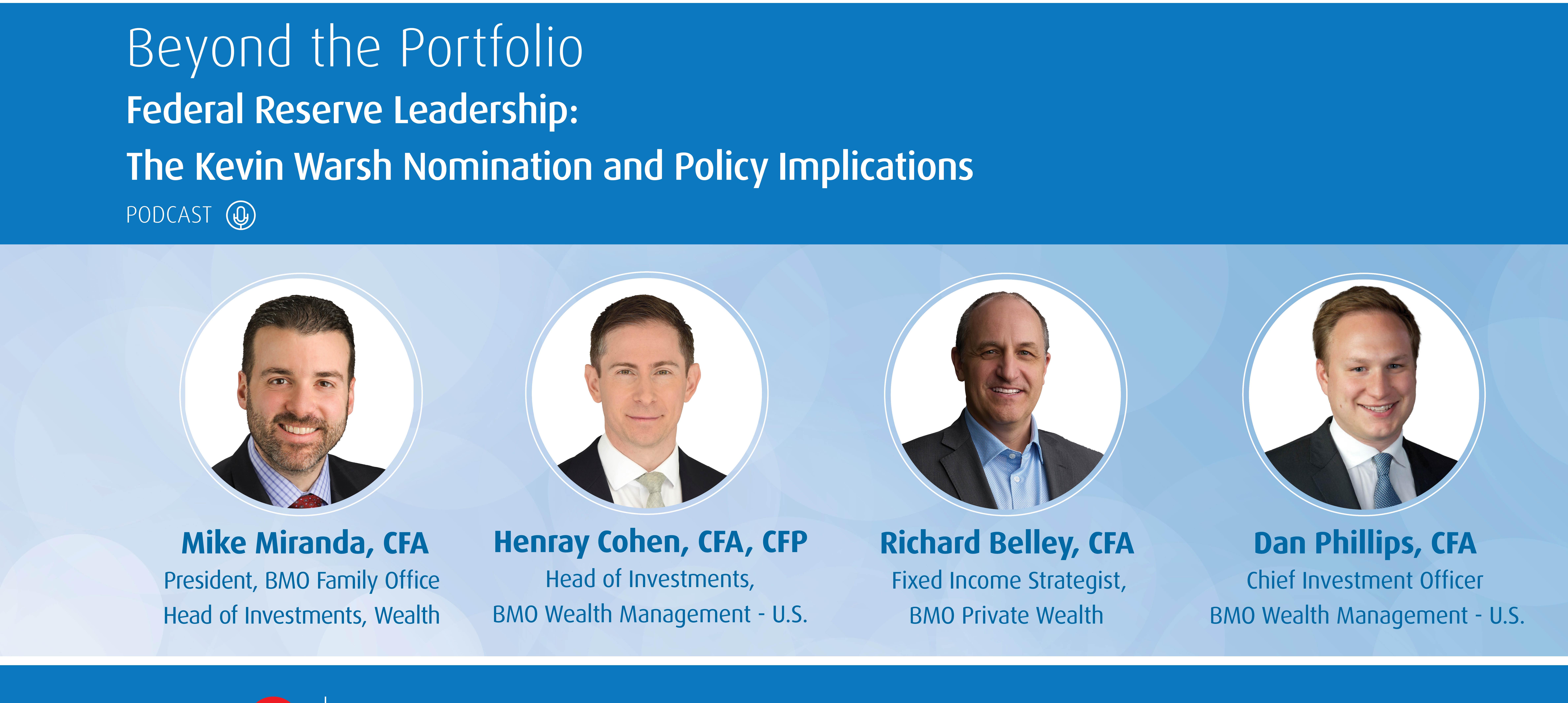 Beyond the Portfolio

Federal Reserve Leadership:
The Kevin Warsh Nomination and Policy Implications

PODCAST

Mike Miranda, CFA
President, BMO Family Office
Head of Investments, Wealth

Henray Cohen, CFA, CFP
Head of Investments,
BMO Wealth Management - U.S.

Richard Belley, CFA
Fixed Income Strategist,
BMO Private Wealth

Dan Phillips, CFA
Chief Investment Officer
BMO Wealth Management - U.S.